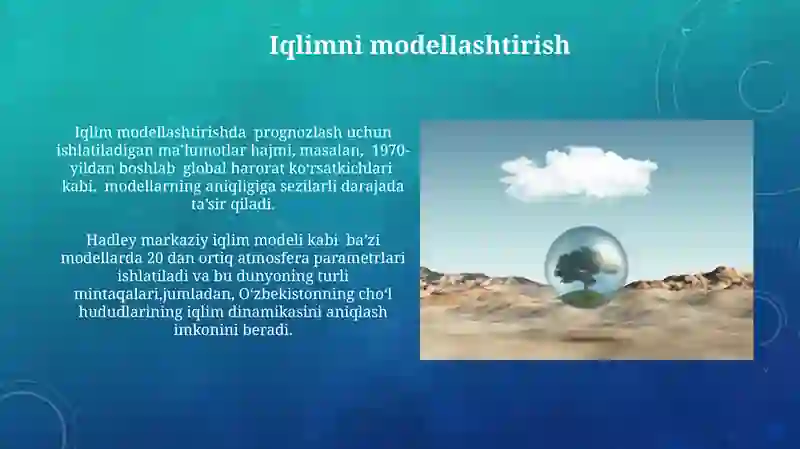 Iqlimni modellashtirish

Iqlim modellashtirishda prognozlash uchun ishlatiladigan ma'lumotlar hajmi, masalan, 1970-yildan boshlab global harorat ko'rsatkichlari kabi, modellarning aniqligiga sezilarli darajada ta'sir qiladi.

Hadley markaziy iqlim modeli kabi ba'zi modellarda 20 dan ortiq atmosfera parametrlari ishlatiladi va bu dunyoning turli mintaqalari,jumladan, O'zbekistonning cho'l hududlarining iqlim dinamikasini aniqlash imkonini beradi.